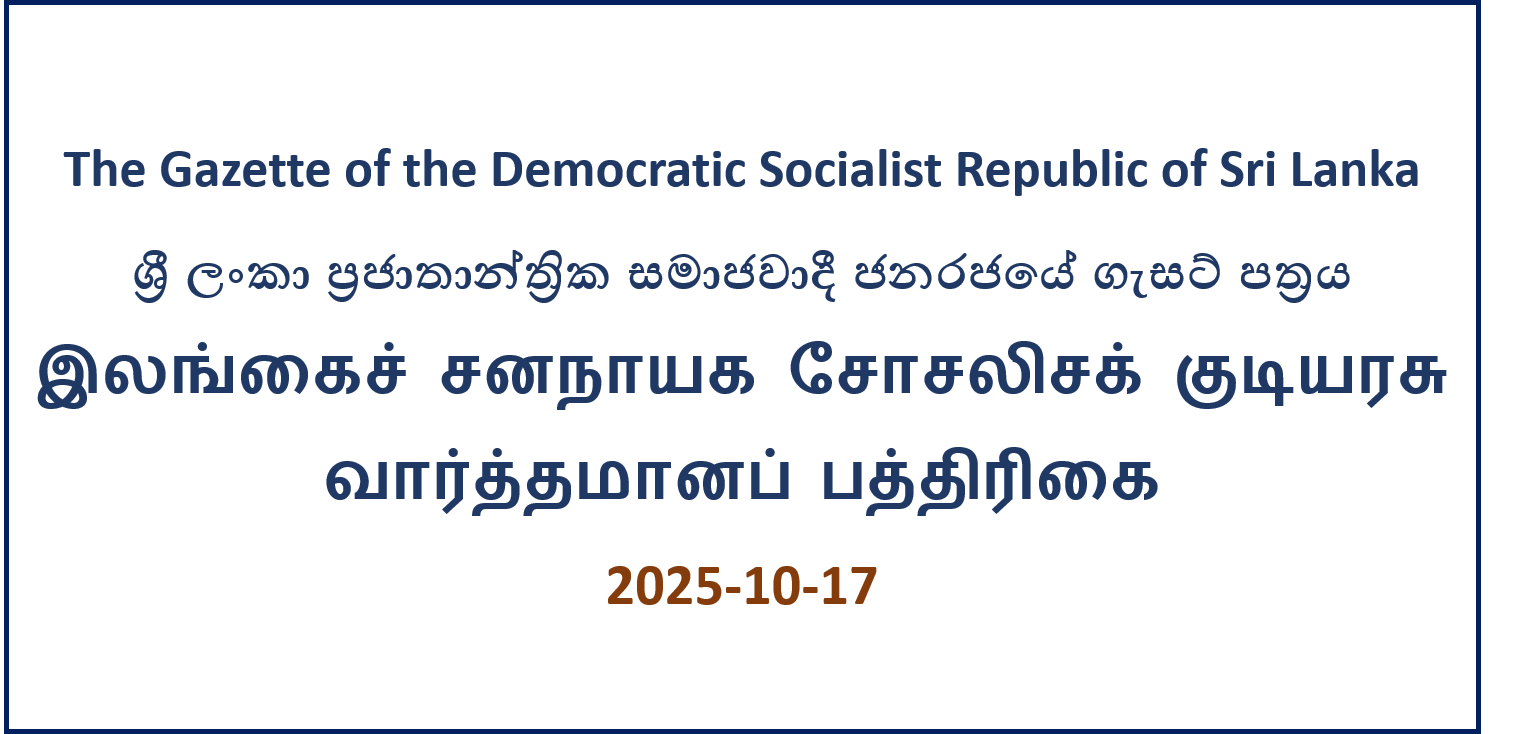 The Gazette of the Democratic Socialist Republic of Sri Lanka

ශ්‍රී ලංකා ප්‍රජාතාන්ත්‍රික සමාජවාදී ජනරජයේ ගැසට් පත්‍රය

இலங்கைச் சனநாயக சோசலிசக் குடியரசு வார்த்தமானப் பத்திரிகை

2025-10-17